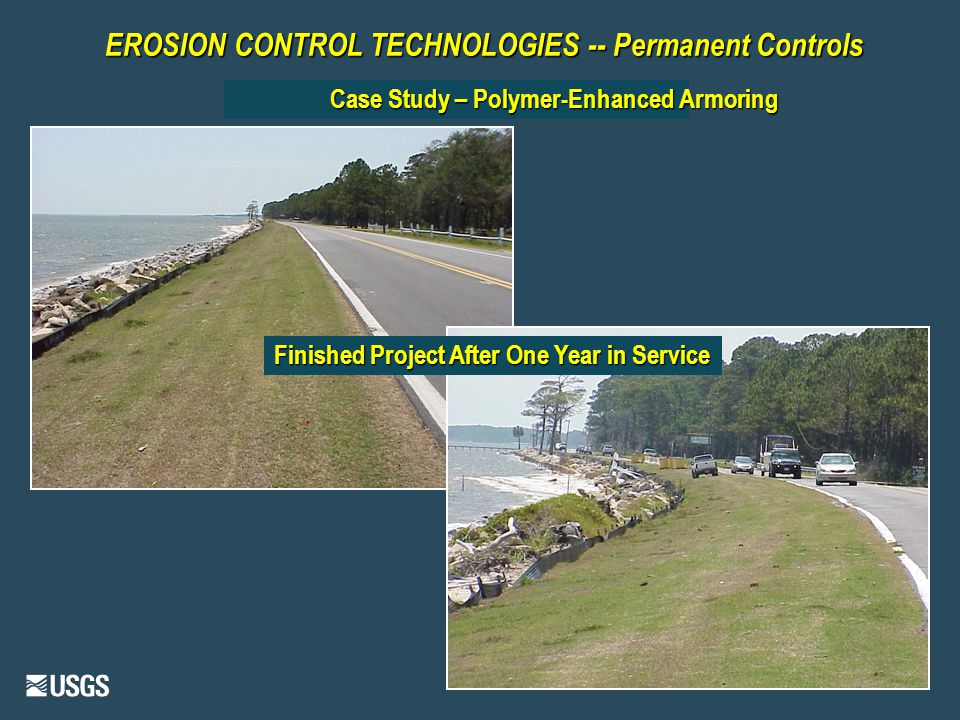 EROSION CONTROL TECHNOLOGIES -- Permanent Controls

Case Study – Polymer-Enhanced Armoring

Finished Project After One Year in Service

USGS